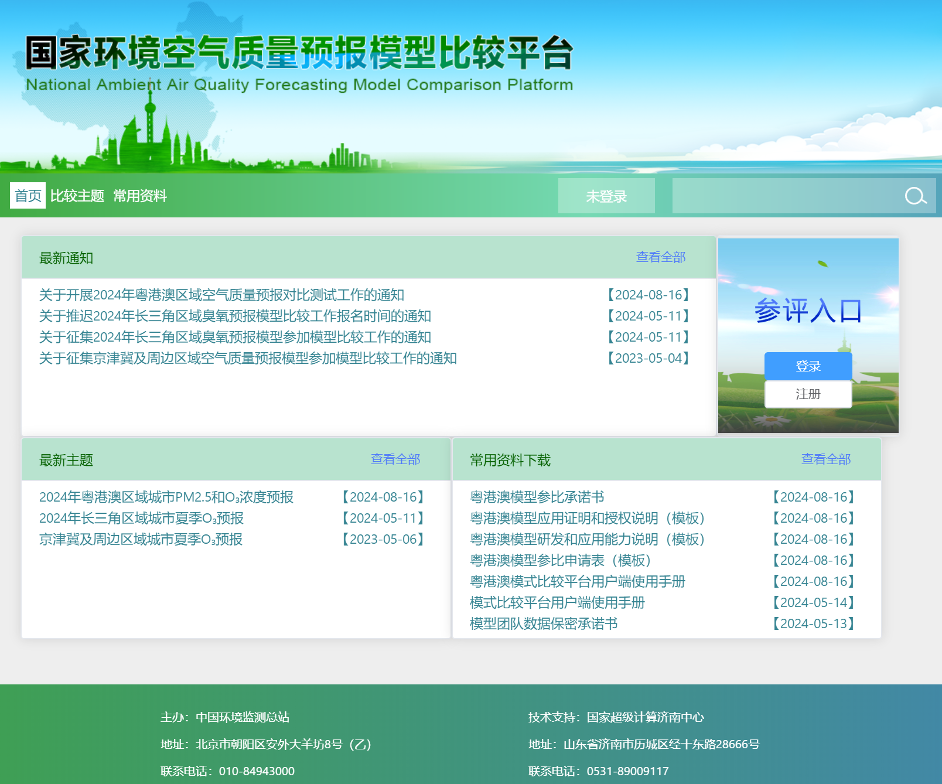 国家环境空气质量预报模型比较平台
National Ambient Air Quality Forecasting Model Comparison Platform

首页 比较主题 常用资料 未登录

最新通知 查看全部
关于开展2024年粤港澳区域空气质量预报对比测试工作的通知 【2024-08-16】
关于推迟2024年长三角区域臭氧预报模型比较工作报名时间的通知 【2024-05-11】
关于征集2024年长三角区域臭氧预报模型参加模型比较工作的通知 【2024-05-11】
关于征集京津冀及周边区域空气质量预报模型参加模型比较工作的通知 【2023-05-04】

参评入口
登录
注册

最新主题 查看全部
2024年粤港澳区域城市PM2.5和$O_3$浓度预报 【2024-08-16】
2024年长三角区域城市夏季$O_3$预报 【2024-05-11】
京津冀及周边区域城市夏季$O_3$预报 【2023-05-06】

常用资料下载 查看全部
粤港澳模型参比承诺书 【2024-08-16】
粤港澳模型应用证明和授权说明（模板） 【2024-08-16】
粤港澳模型研发和应用能力说明（模板） 【2024-08-16】
粤港澳模型参比申请表（模板） 【2024-08-16】
粤港澳模式比较平台用户端使用手册 【2024-08-16】
模式比较平台用户端使用手册 【2024-05-14】
模型团队数据保密承诺书 【2024-05-13】

主办：中国环境监测总站
地址：北京市朝阳区安外大羊坊8号（乙）
联系电话：010-84943000
技术支持：国家超级计算济南中心
地址：山东省济南市历城区经十东路28666号
联系电话：0531-89009117